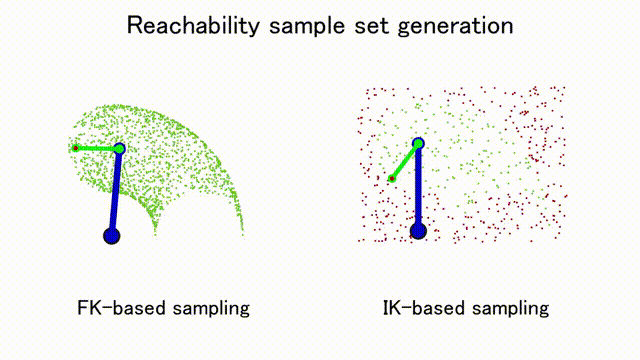 Reachability sample set generation

FK-based sampling

IK-based sampling